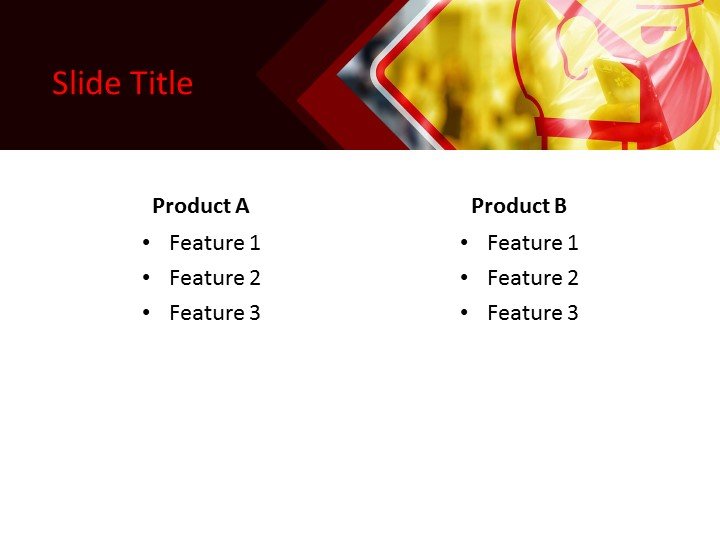 Slide Title

Product A
• Feature 1
• Feature 2
• Feature 3

Product B
• Feature 1
• Feature 2
• Feature 3